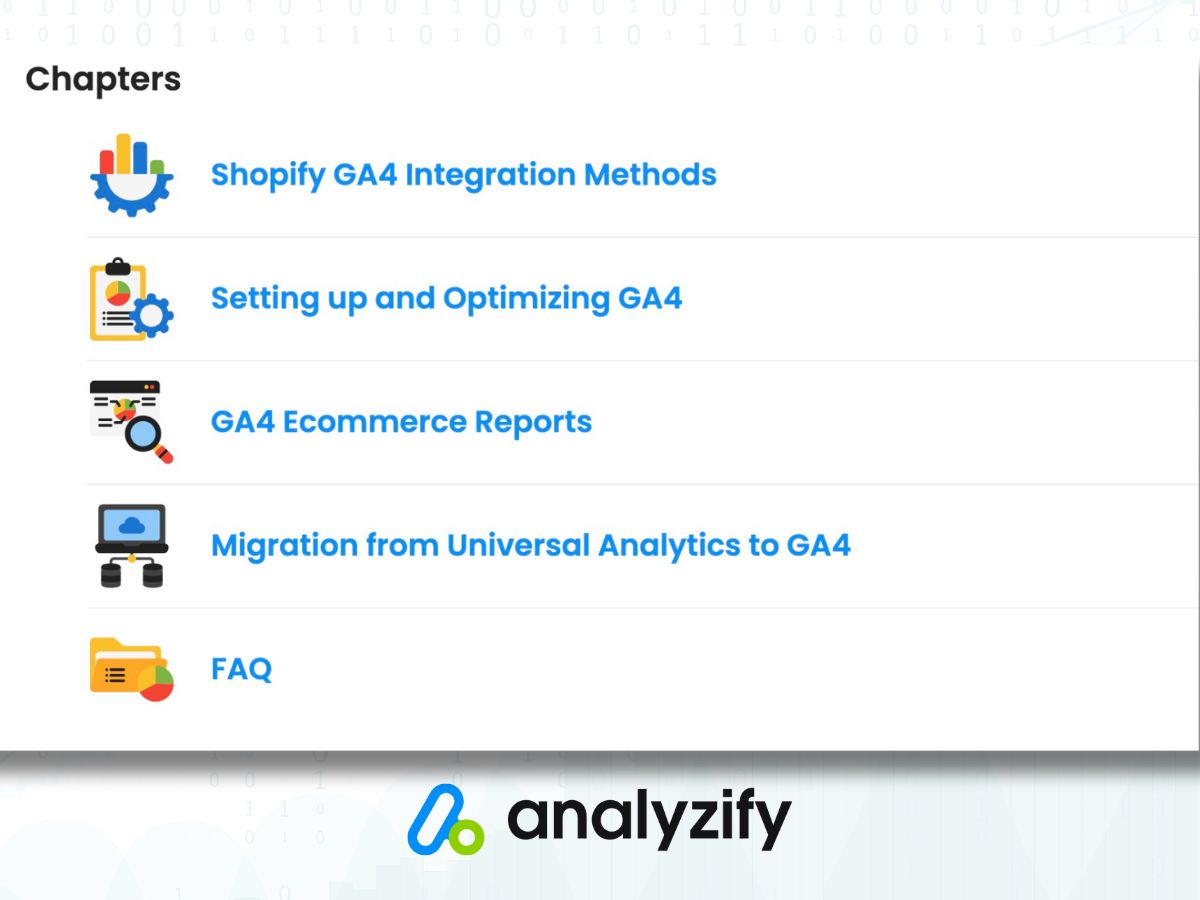 Chapters

Shopify GA4 Integration Methods

Setting up and Optimizing GA4

GA4 Ecommerce Reports

Migration from Universal Analytics to GA4

FAQ

analyzify